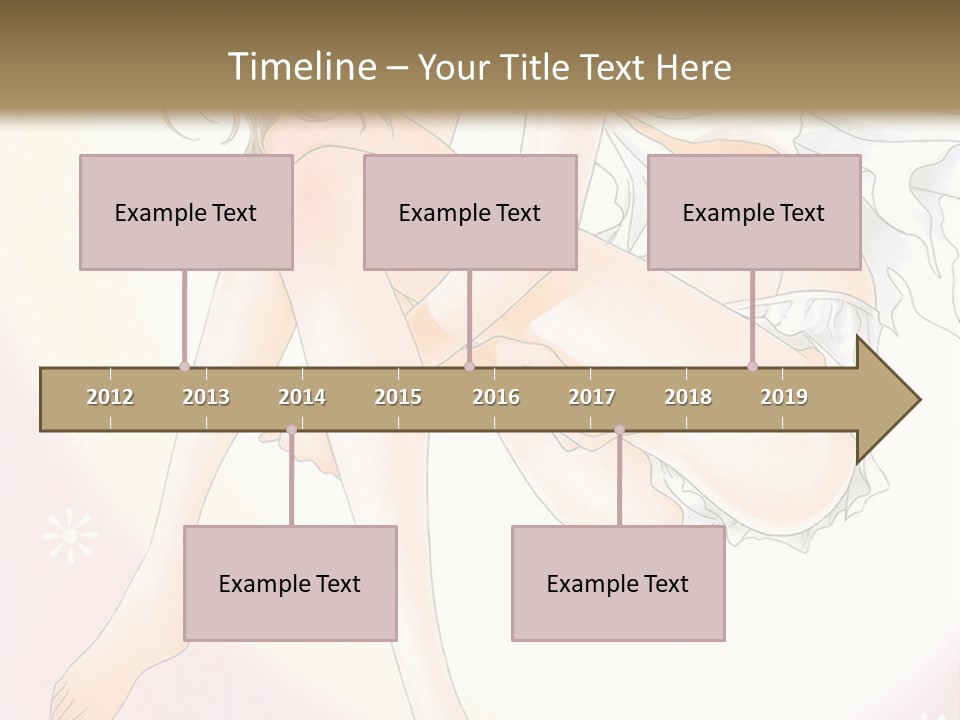 Timeline – Your Title Text Here

Example Text

Example Text

Example Text

2012 2013 2014 2015 2016 2017 2018 2019

Example Text

Example Text